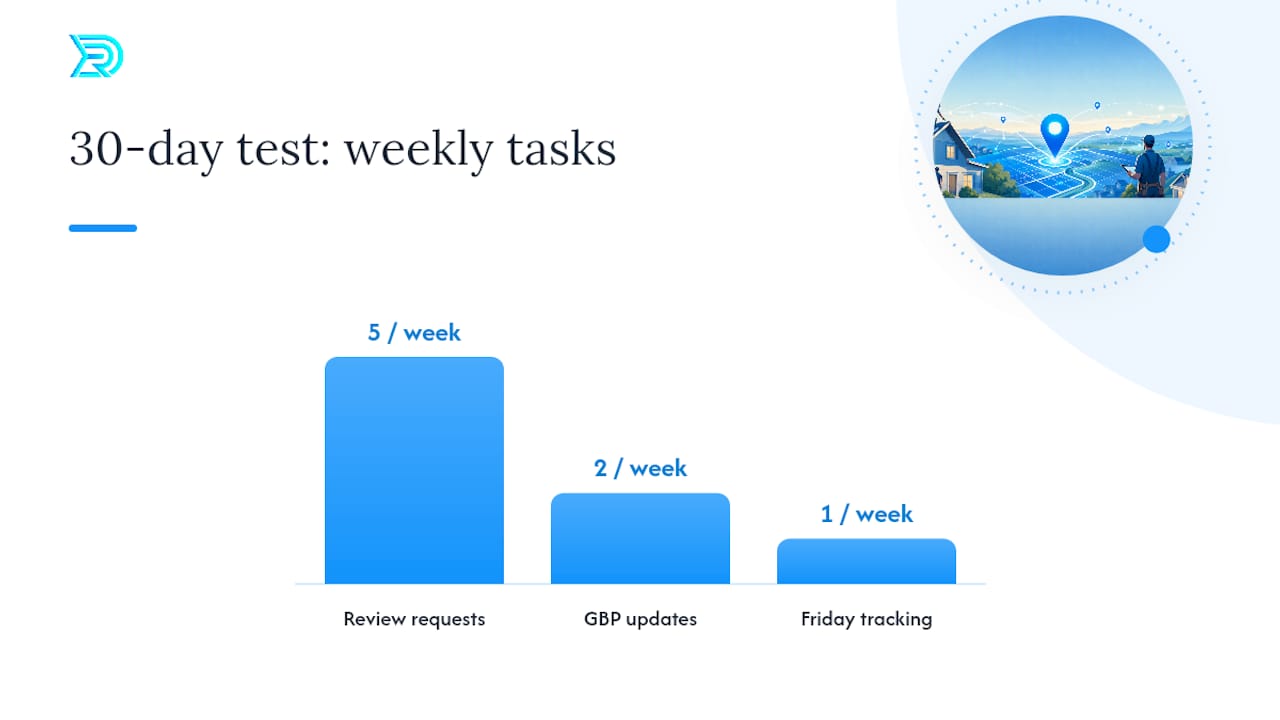 30-day test: weekly tasks

5 / week

2 / week

1 / week

Review requests

GBP updates

Friday tracking